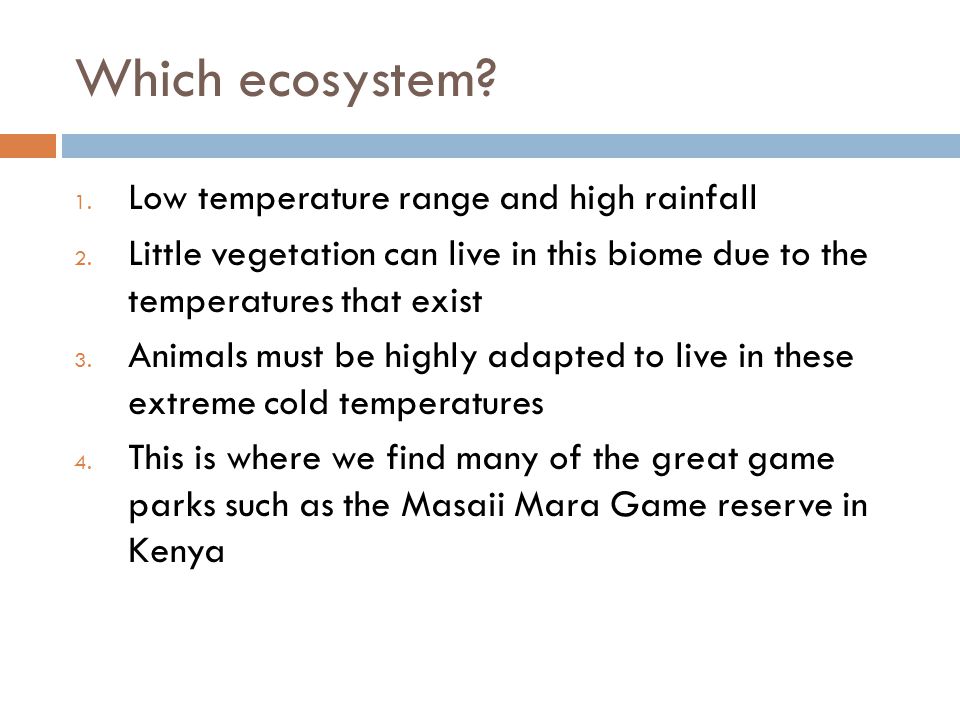 Which ecosystem?

1. Low temperature range and high rainfall
2. Little vegetation can live in this biome due to the temperatures that exist
3. Animals must be highly adapted to live in these extreme cold temperatures
4. This is where we find many of the great game parks such as the Masaii Mara Game reserve in Kenya